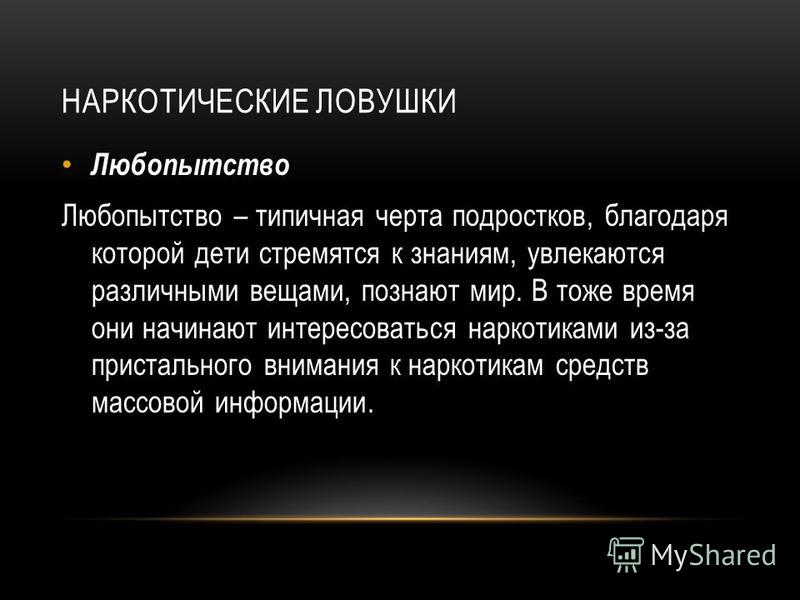 НАРКОТИЧЕСКИЕ ЛОВУШКИ

• Любопытство

Любопытство – типичная черта подростков, благодаря которой дети стремятся к знаниям, увлекаются различными вещами, познают мир. В тоже время они начинают интересоваться наркотиками из-за пристального внимания к наркотикам средств массовой информации.

MyShared